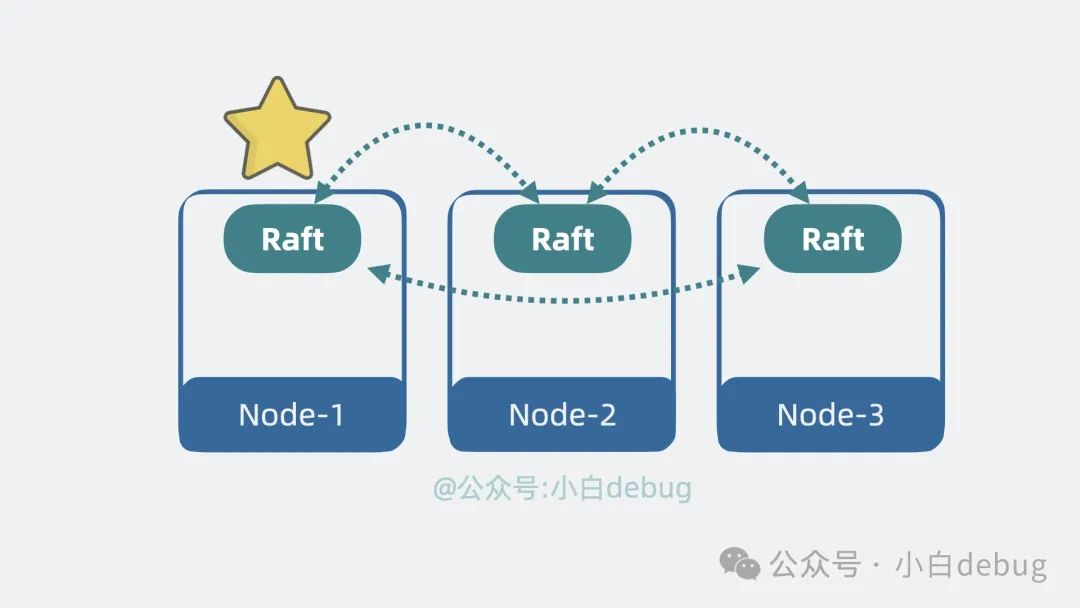 Raft
Raft
Raft
Node-1
Node-2
Node-3
@公众号:小白debug
公众号 · 小白debug